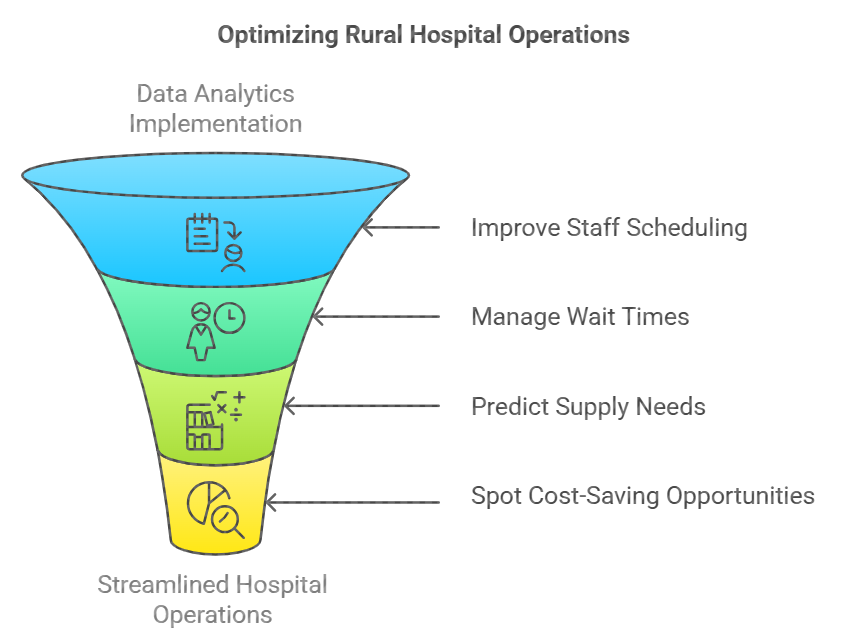 Optimizing Rural Hospital Operations

Data Analytics Implementation

Improve Staff Scheduling

Manage Wait Times

Predict Supply Needs

Spot Cost-Saving Opportunities

Streamlined Hospital Operations